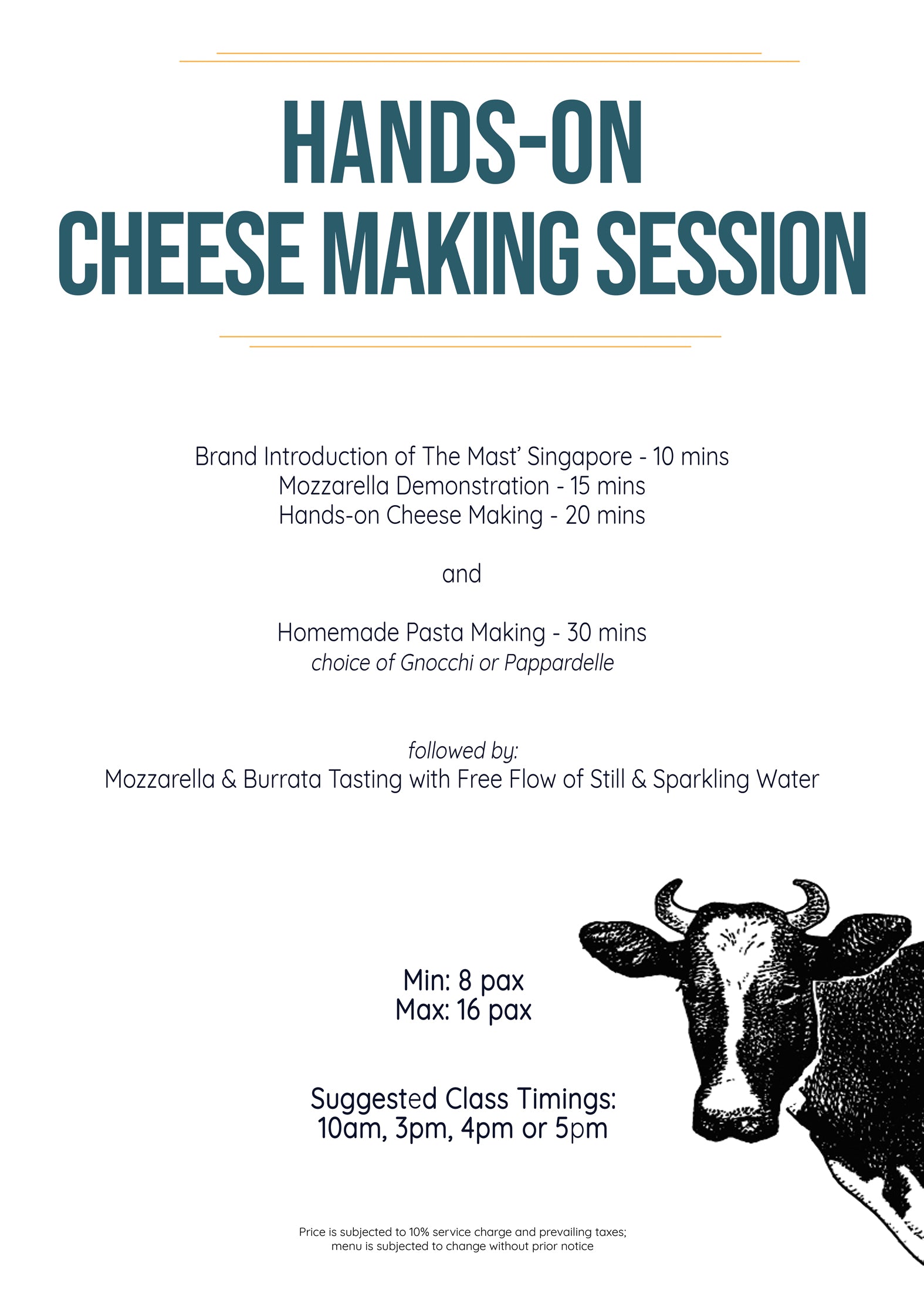 HANDS-ON
CHEESE MAKING SESSION

Brand Introduction of The Mast' Singapore - 10 mins
Mozzarella Demonstration - 15 mins
Hands-on Cheese Making - 20 mins

and

Homemade Pasta Making - 30 mins
choice of Gnocchi or Pappardelle

followed by:
Mozzarella & Burrata Tasting with Free Flow of Still & Sparkling Water

Min: 8 pax
Max: 16 pax

Suggested Class Timings:
10am, 3pm, 4pm or 5pm

Price is subjected to 10% service charge and prevailing taxes;
menu is subjected to change without prior notice